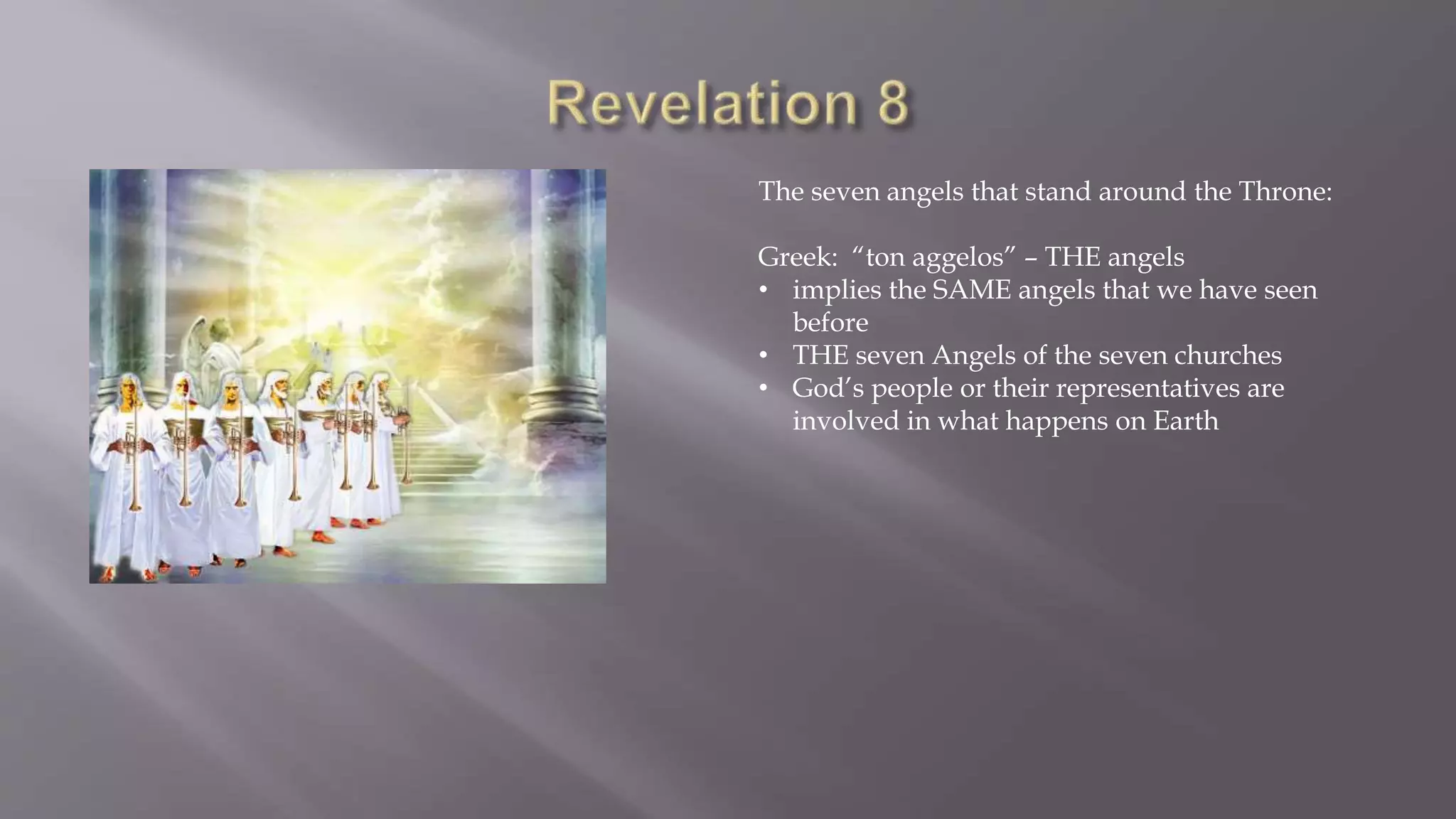 Revelation 8

The seven angels that stand around the Throne:

Greek: “ton aggelos” – THE angels
• implies the SAME angels that we have seen before
• THE seven Angels of the seven churches
• God’s people or their representatives are involved in what happens on Earth